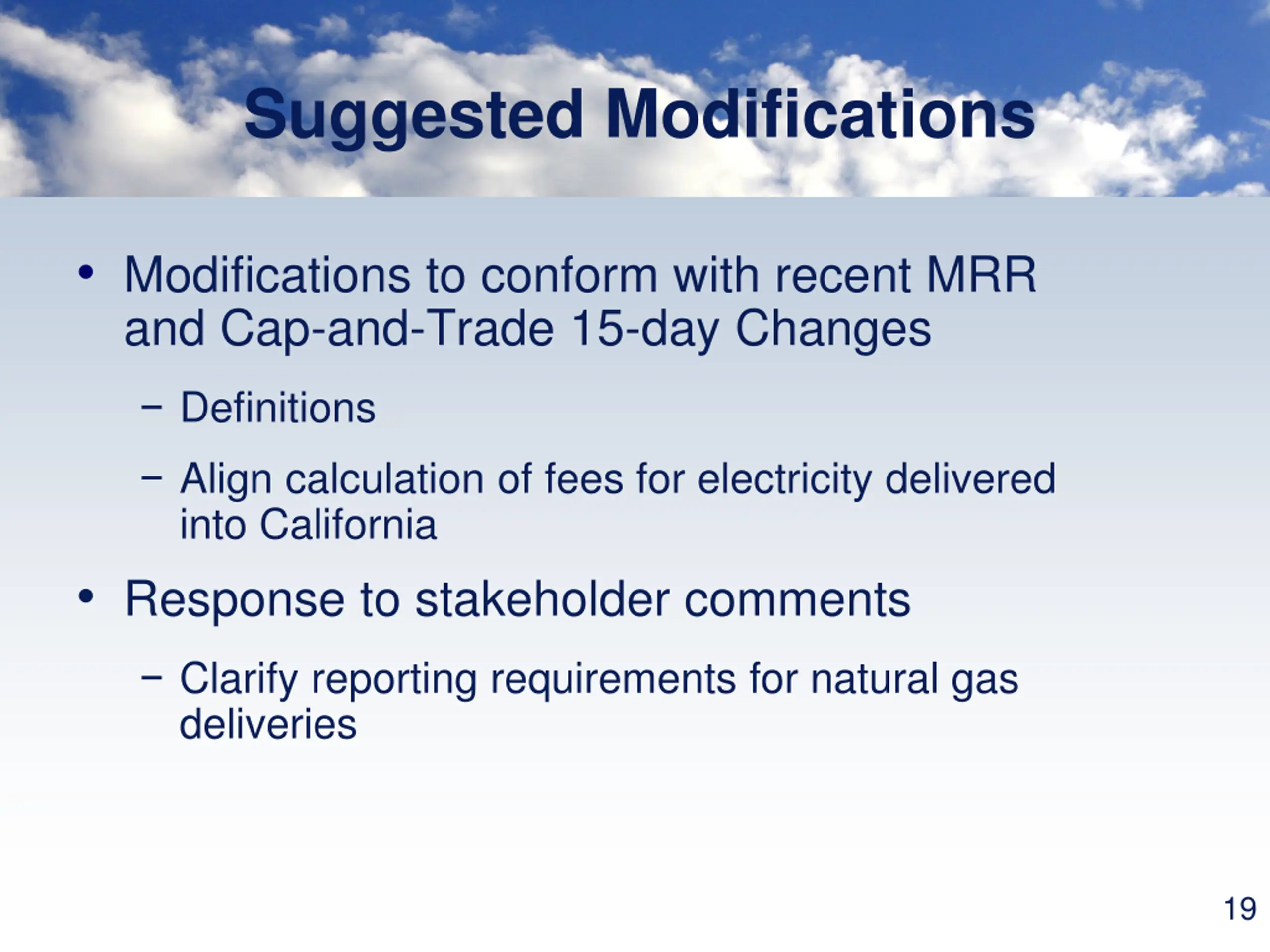 Suggested Modifications

• Modifications to conform with recent MRR and Cap-and-Trade 15-day Changes
 – Definitions
 – Align calculation of fees for electricity delivered into California
• Response to stakeholder comments
 – Clarify reporting requirements for natural gas deliveries

19